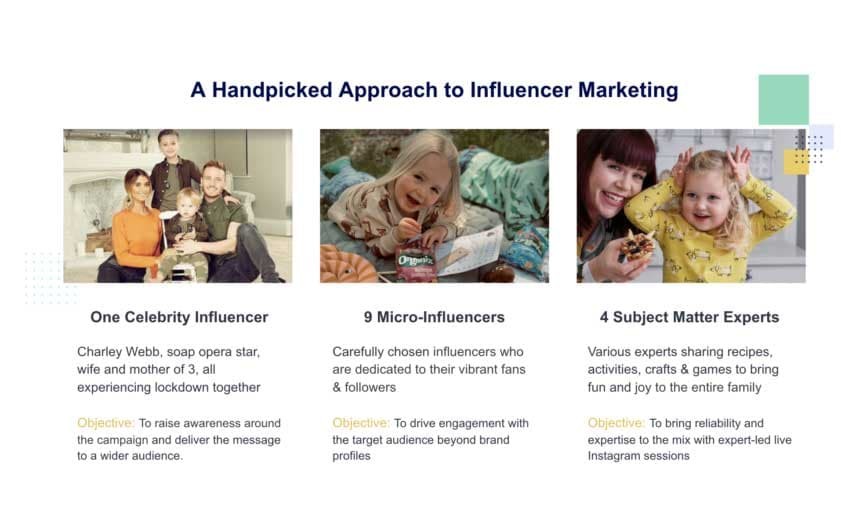 A Handpicked Approach to Influencer Marketing

Organix

One Celebrity Influencer

Charley Webb, soap opera star, wife and mother of 3, all experiencing lockdown together

Objective: To raise awareness around the campaign and deliver the message to a wider audience.

9 Micro-Influencers

Carefully chosen influencers who are dedicated to their vibrant fans & followers

Objective: To drive engagement with the target audience beyond brand profiles

4 Subject Matter Experts

Various experts sharing recipes, activities, crafts & games to bring fun and joy to the entire family

Objective: To bring reliability and expertise to the mix with expert-led live Instagram sessions